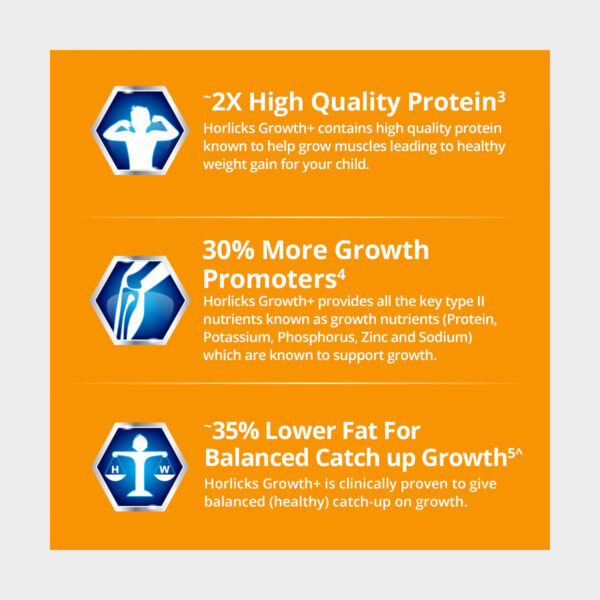 ~2X High Quality Protein$^3$

Horlicks Growth+ contains high quality protein known to help grow muscles leading to healthy weight gain for your child.

30% More Growth Promoters$^4$

Horlicks Growth+ provides all the key type II nutrients known as growth nutrients (Protein, Potassium, Phosphorus, Zinc and Sodium) which are known to support growth.

H W

~35% Lower Fat For Balanced Catch up Growth$^{5\wedge}$

Horlicks Growth+ is clinically proven to give balanced (healthy) catch-up on growth.